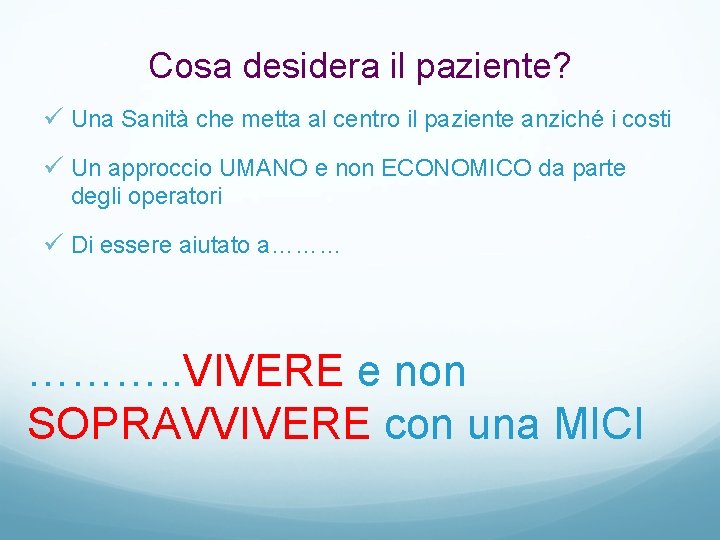 Cosa desidera il paziente?

✓ Una Sanità che metta al centro il paziente anziché i costi

✓ Un approccio UMANO e non ECONOMICO da parte degli operatori

✓ Di essere aiutato a………

…………VIVERE e non SOPRAVVIVERE con una MICI